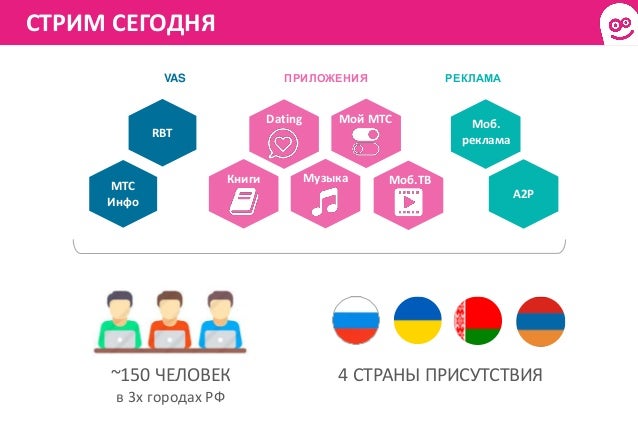 СТРИМ СЕГОДНЯ

VAS

RBT

МТС Инфо

ПРИЛОЖЕНИЯ

Dating

Мой МТС

Книги

Музыка

Моб.ТВ

РЕКЛАМА

Моб. реклама

A2P

~150 ЧЕЛОВЕК
в 3х городах РФ

4 СТРАНЫ ПРИСУТСТВИЯ